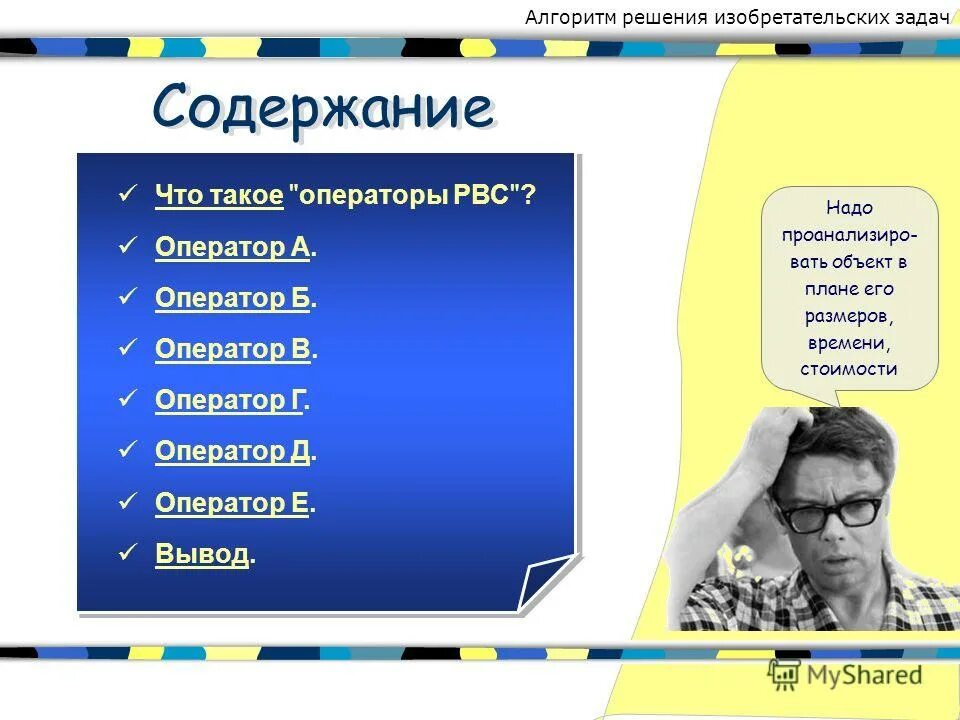 Алгоритм решения изобретательских задач

Содержание

✓ Что такое "операторы РВС"?
✓ Оператор А.
✓ Оператор Б.
✓ Оператор В.
✓ Оператор Г.
✓ Оператор Д.
✓ Оператор Е.
✓ Вывод.

Надо проанализировать объект в плане его размеров, времени, стоимости

MyShared